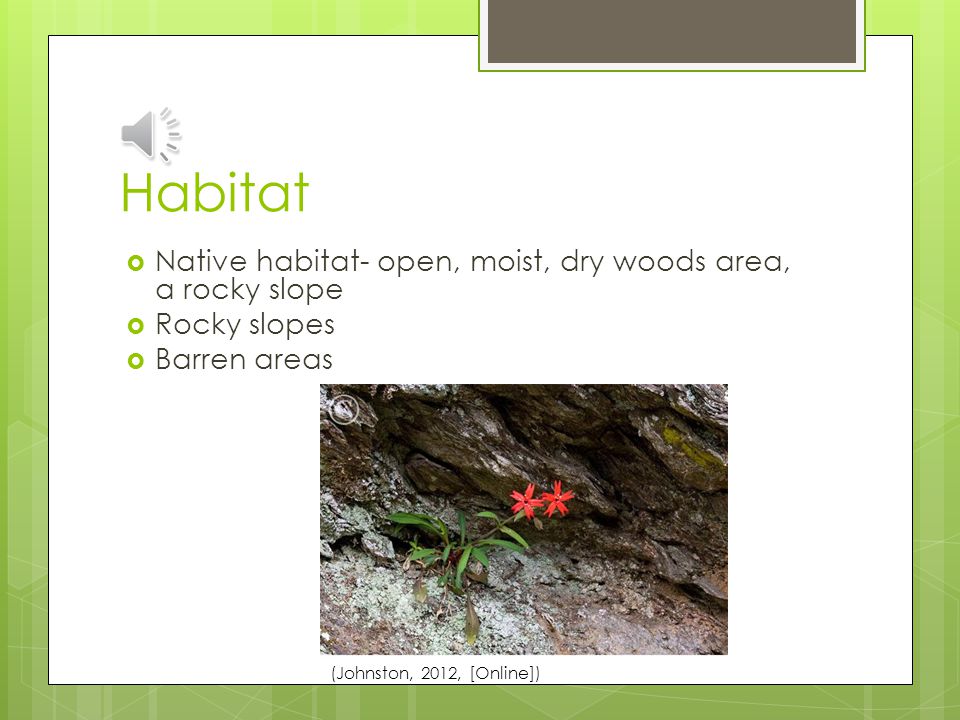 Habitat

Native habitat- open, moist, dry woods area, a rocky slope
Rocky slopes
Barren areas

(Johnston, 2012, [Online])